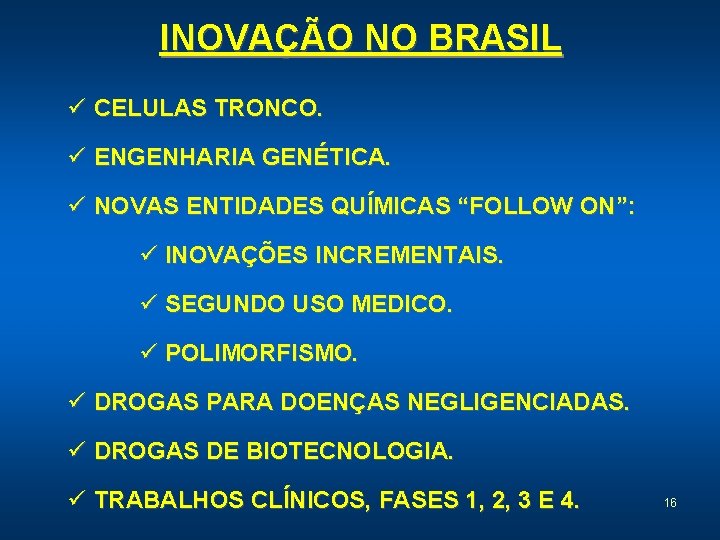 INOVAÇÃO NO BRASIL

✓ CELULAS TRONCO.

✓ ENGENHARIA GENÉTICA.

✓ NOVAS ENTIDADES QUÍMICAS “FOLLOW ON”:

✓ INOVAÇÕES INCREMENTAIS.

✓ SEGUNDO USO MEDICO.

✓ POLIMORFISMO.

✓ DROGAS PARA DOENÇAS NEGLIGENCIADAS.

✓ DROGAS DE BIOTECNOLOGIA.

✓ TRABALHOS CLÍNICOS, FASES 1, 2, 3 E 4.

16